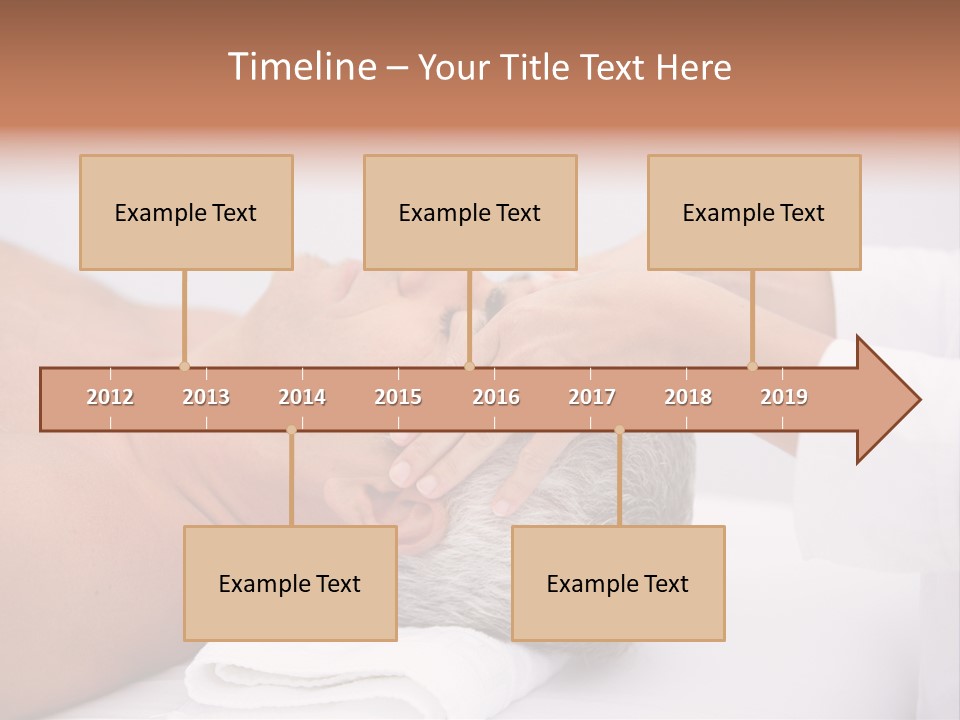 Timeline – Your Title Text Here

Example Text

Example Text

Example Text

2012 2013 2014 2015 2016 2017 2018 2019

Example Text

Example Text